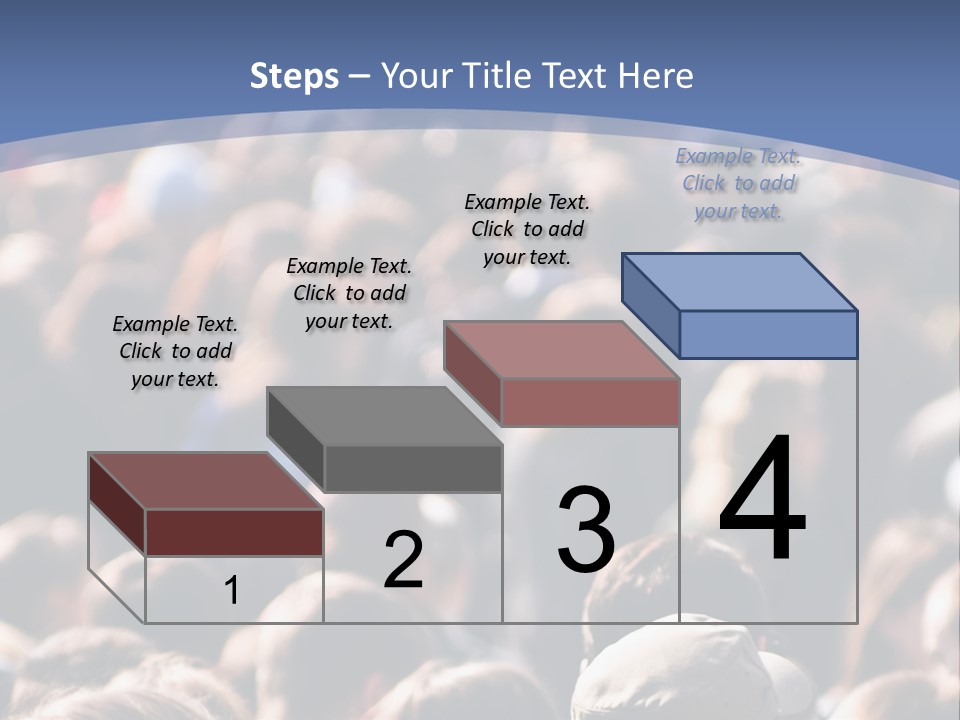 Steps – Your Title Text Here

Example Text. Click to add your text.

Example Text. Click to add your text.

Example Text. Click to add your text.

Example Text. Click to add your text.

1

2

3

4